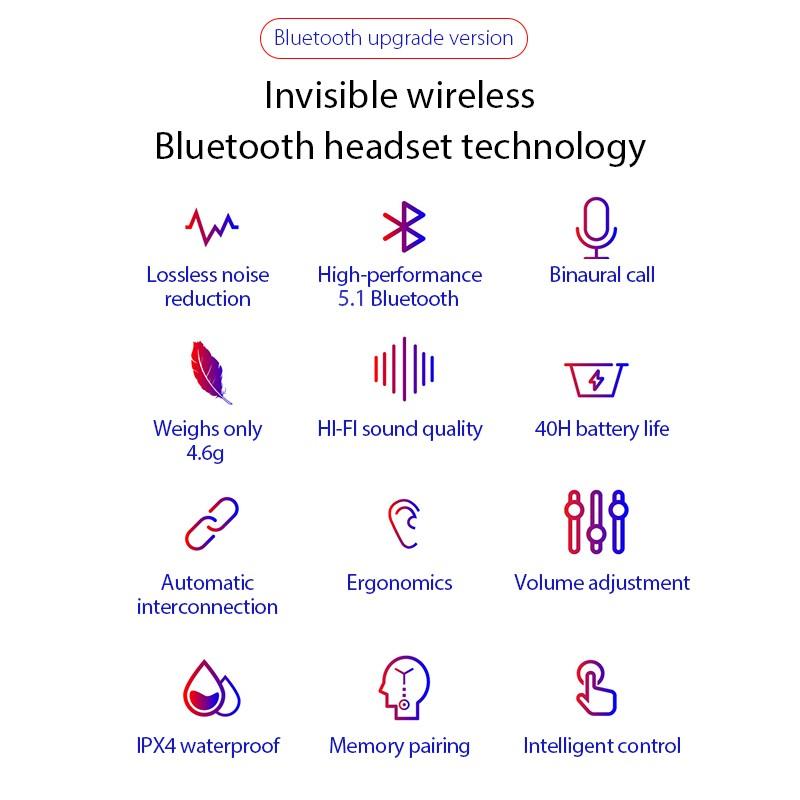 Bluetooth upgrade version

Invisible wireless
Bluetooth headset technology

Lossless noise reduction

High-performance 5.1 Bluetooth

Binaural call

Weighs only 4.6g

HI-FI sound quality

40H battery life

Automatic interconnection

Ergonomics

Volume adjustment

IPX4 waterproof

Memory pairing

Intelligent control